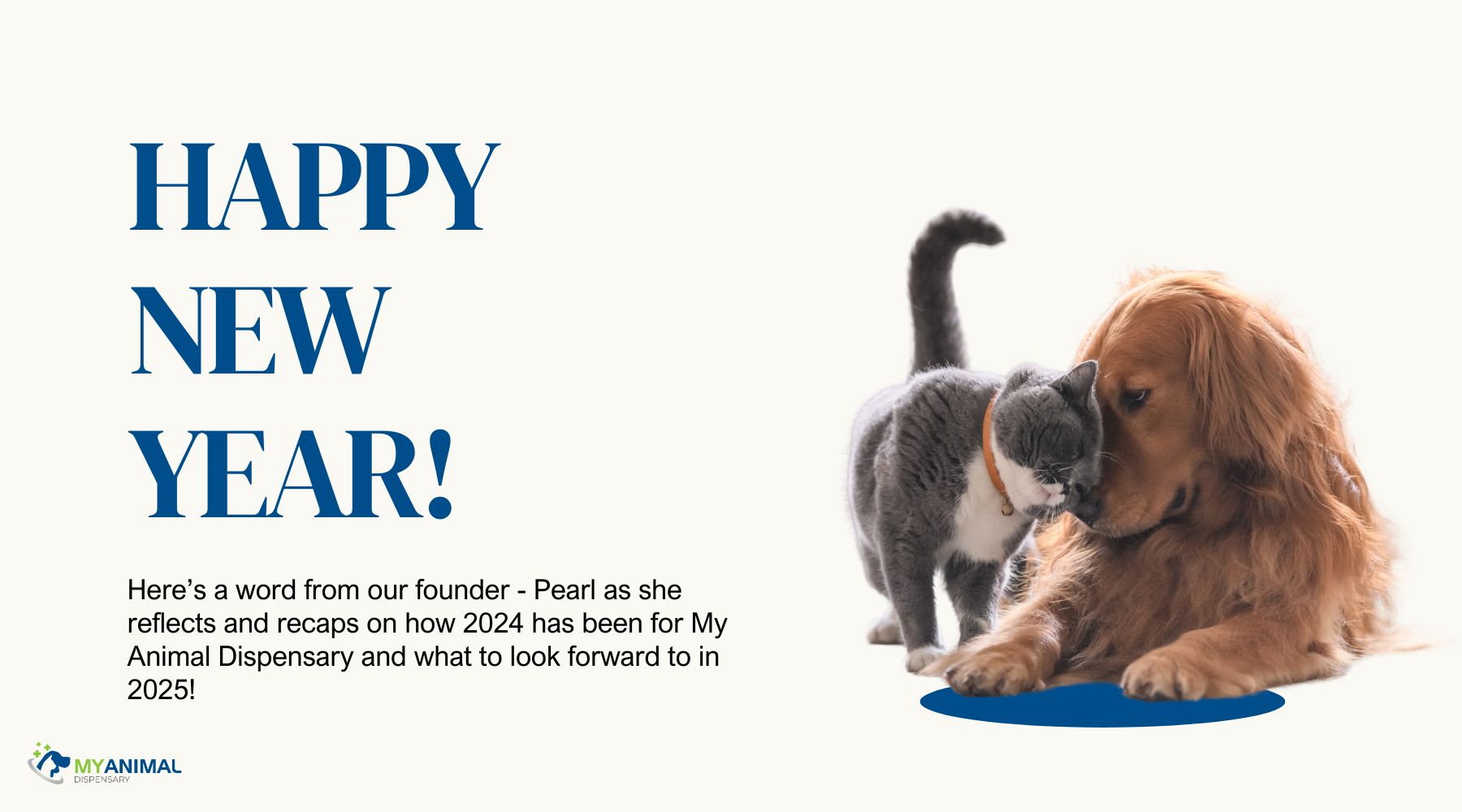 HAPPY NEW YEAR!

Here’s a word from our founder - Pearl as she reflects and recaps on how 2024 has been for My Animal Dispensary and what to look forward to in 2025!

MYANIMAL DISPENSARY